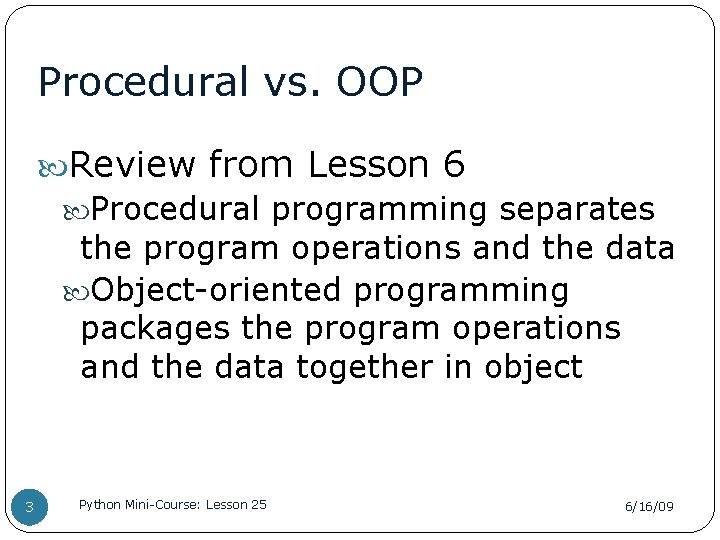 Procedural vs. OOP

Review from Lesson 6

Procedural programming separates the program operations and the data

Object-oriented programming packages the program operations and the data together in object

3

Python Mini-Course: Lesson 25

6/16/09